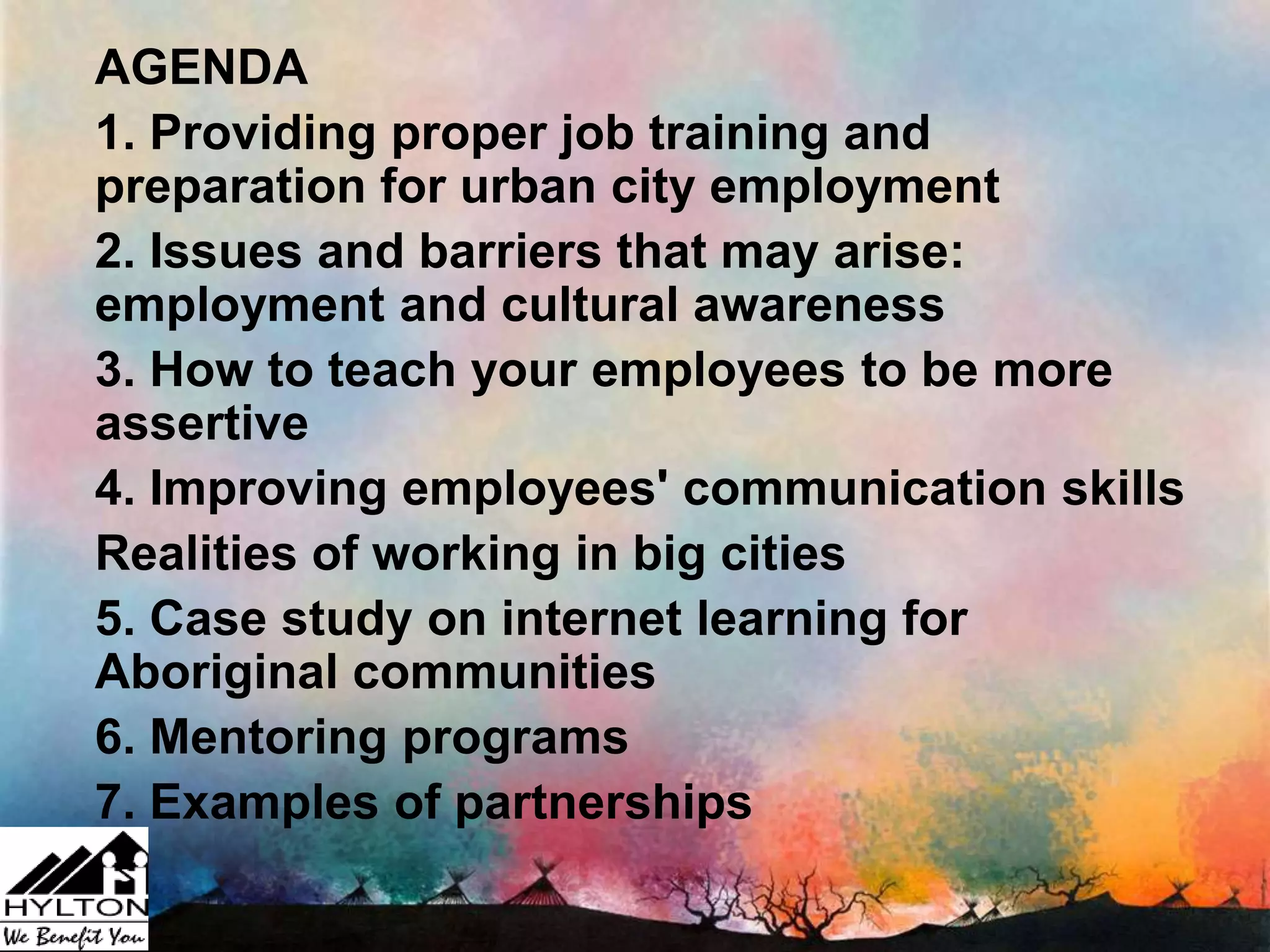 AGENDA

1. Providing proper job training and preparation for urban city employment

2. Issues and barriers that may arise: employment and cultural awareness

3. How to teach your employees to be more assertive

4. Improving employees' communication skills

Realities of working in big cities

5. Case study on internet learning for Aboriginal communities

6. Mentoring programs

7. Examples of partnerships

HYLTON
We Benefit You